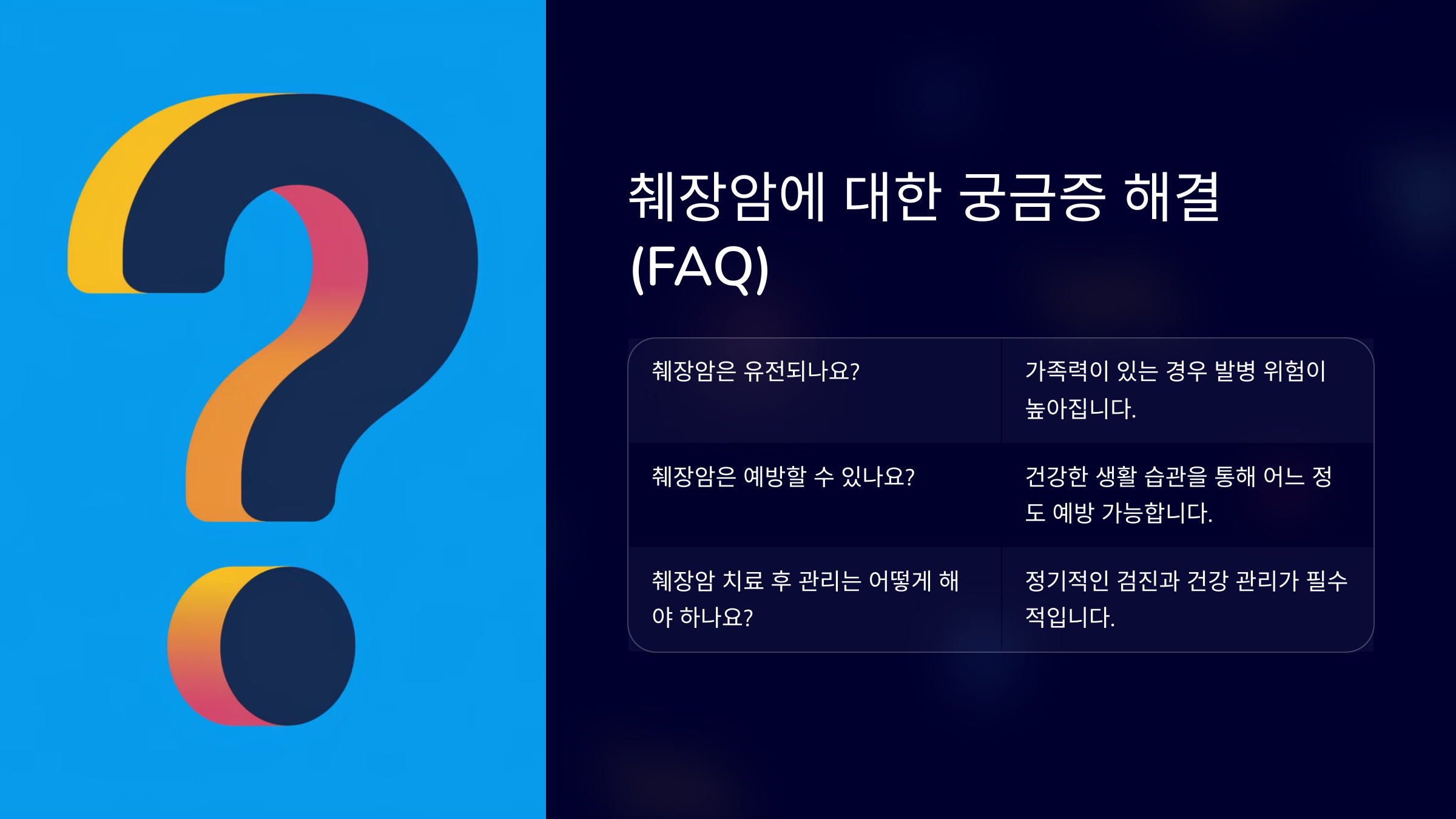 췌장암에 대한 궁금증 해결 (FAQ)

| | |
|---|---|
| 췌장암은 유전되나요? | 가족력이 있는 경우 발병 위험이 높아집니다. |
| 췌장암은 예방할 수 있나요? | 건강한 생활 습관을 통해 어느 정도 예방 가능합니다. |
| 췌장암 치료 후 관리는 어떻게 해야 하나요? | 정기적인 검진과 건강 관리가 필수적입니다. |